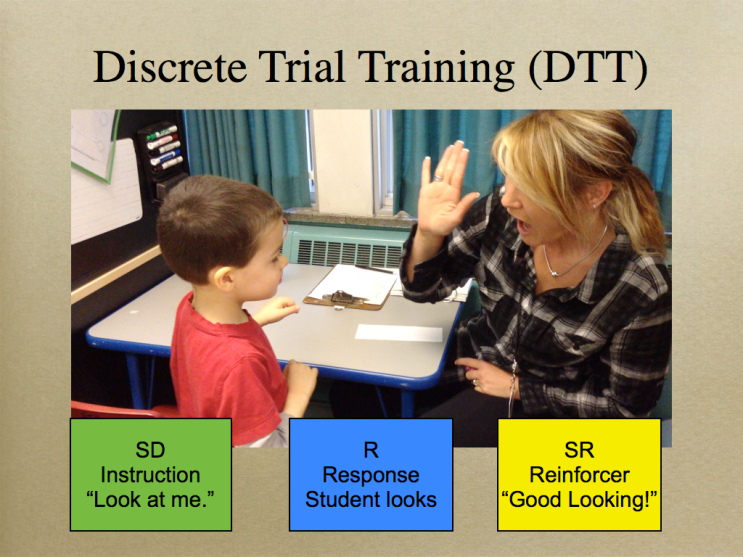 Discrete Trial Training (DTT)

SD
Instruction
“Look at me.”

R
Response
Student looks

SR
Reinforcer
“Good Looking!”